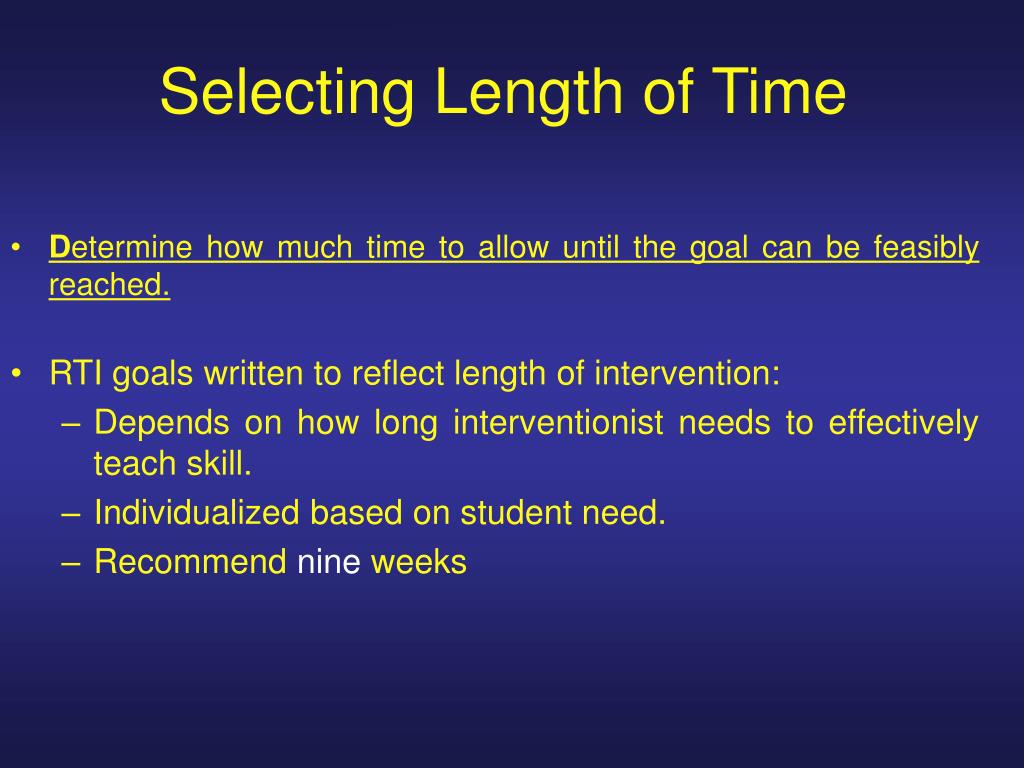 Selecting Length of Time

• Determine how much time to allow until the goal can be feasibly reached.

• RTI goals written to reflect length of intervention:
– Depends on how long interventionist needs to effectively teach skill.
– Individualized based on student need.
– Recommend nine weeks